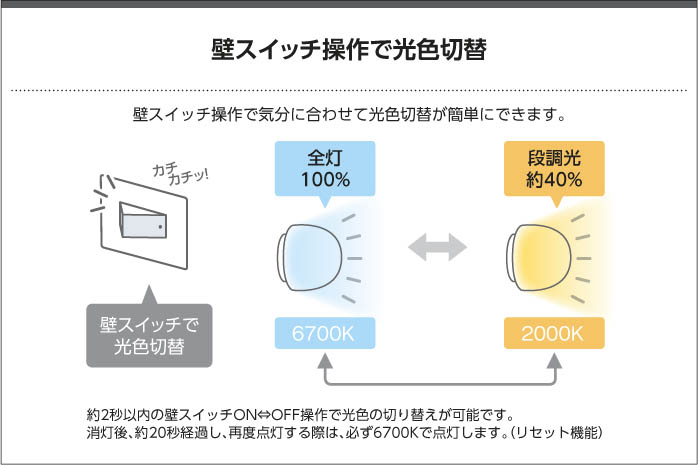 壁スイッチ操作で光色切替

壁スイッチ操作で気分に合わせて光色切替が簡単にできます。

カチ
カチッ!

壁スイッチで
光色切替

全灯
100%

6700K

段調光
約40%

2000K

約2秒以内の壁スイッチON⇔OFF操作で光色の切り替えが可能です。
消灯後、約20秒経過し、再度点灯する際は、必ず6700Kで点灯します。(リセット機能)